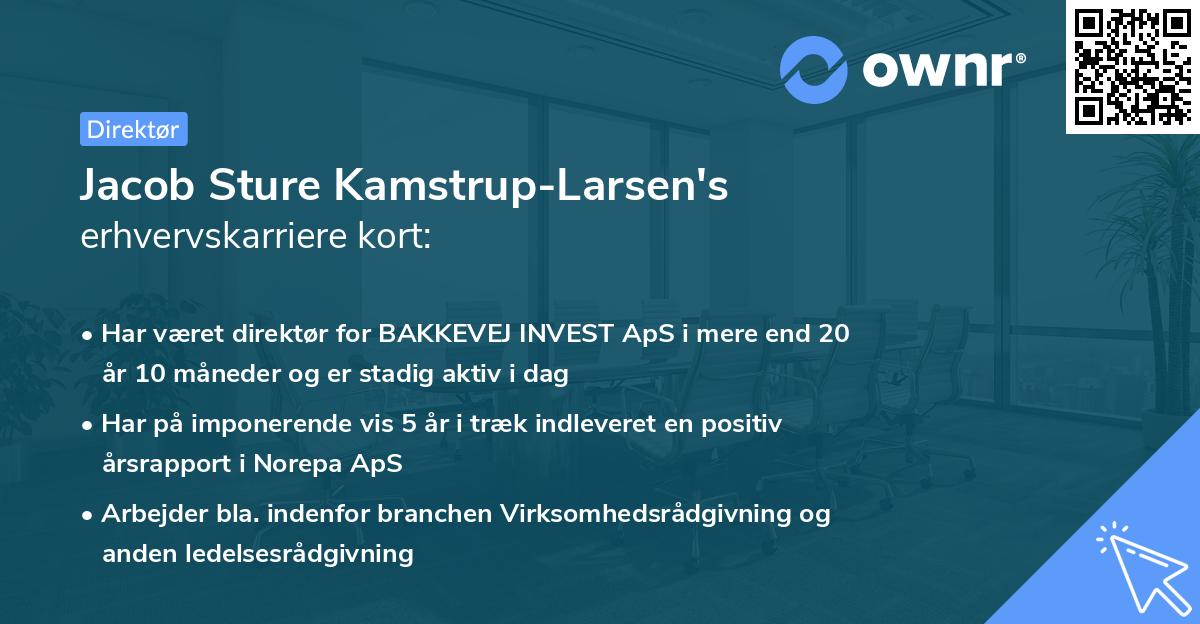 ownr®

Direktør

Jacob Sture Kamstrup-Larsen's erhvervskarriere kort:

• Har været direktør for BAKKEVEJ INVEST ApS i mere end 20 år 10 måneder og er stadig aktiv i dag

• Har på imponerende vis 5 år i træk indleveret en positiv årsrapport i Norepa ApS

• Arbejder bla. indenfor branchen Virksomhedsrådgivning og anden ledelsesrådgivning